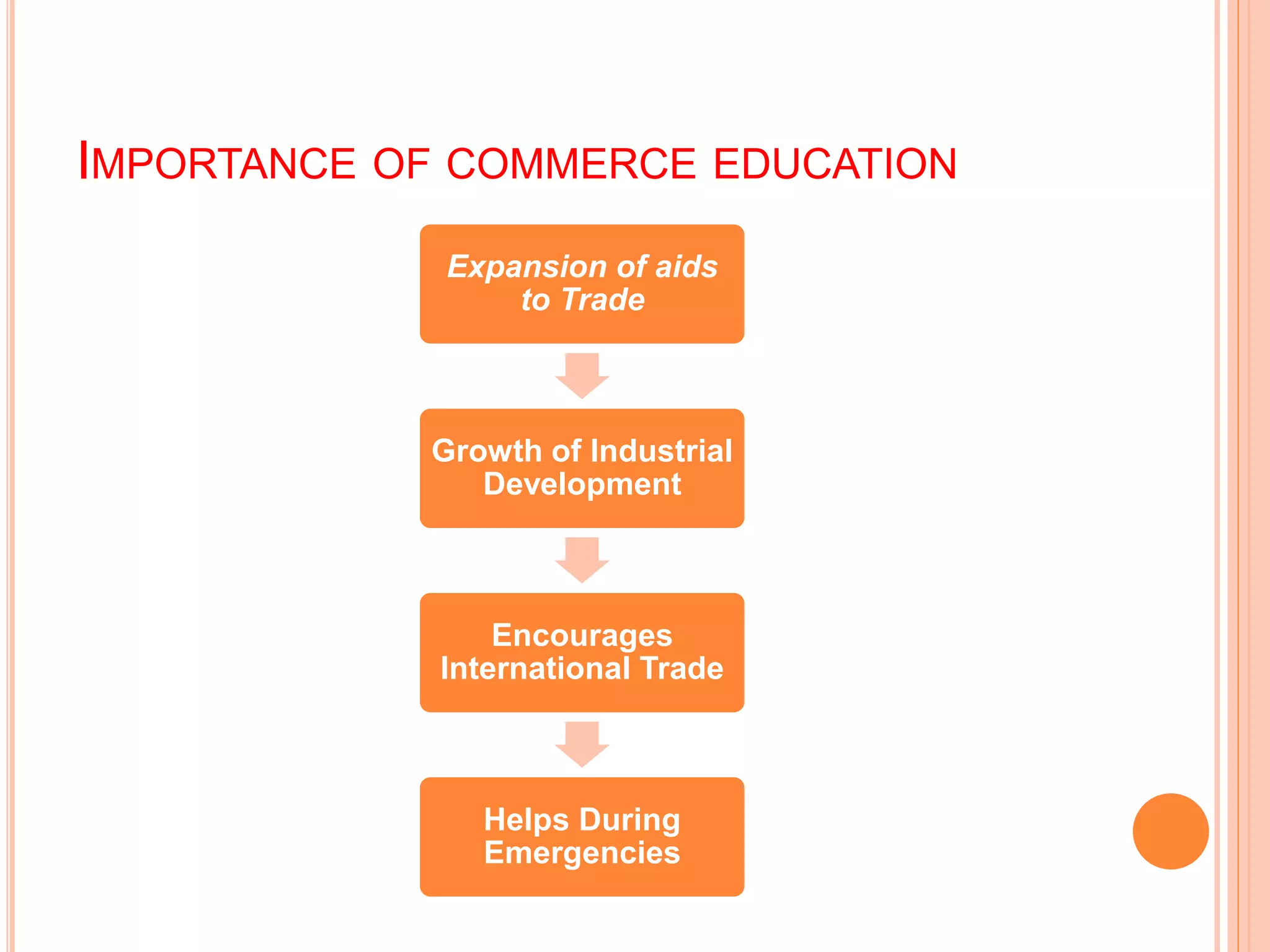 IMPORTANCE OF COMMERCE EDUCATION

Expansion of aids to Trade

Growth of Industrial Development

Encourages International Trade

Helps During Emergencies